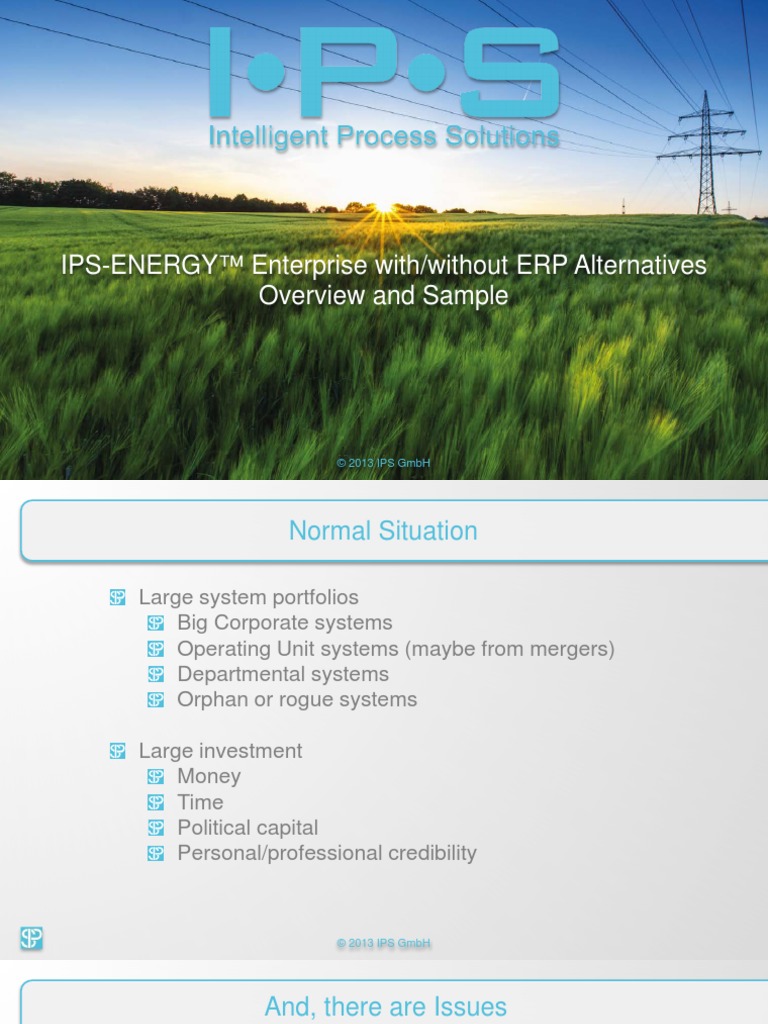 I•P•S
Intelligent Process Solutions

IPS-ENERGY™ Enterprise with/without ERP Alternatives
Overview and Sample

© 2013 IPS GmbH

Normal Situation

Large system portfolios
Big Corporate systems
Operating Unit systems (maybe from mergers)
Departmental systems
Orphan or rogue systems

Large investment
Money
Time
Political capital
Personal/professional credibility

© 2013 IPS GmbH

And, there are Issues